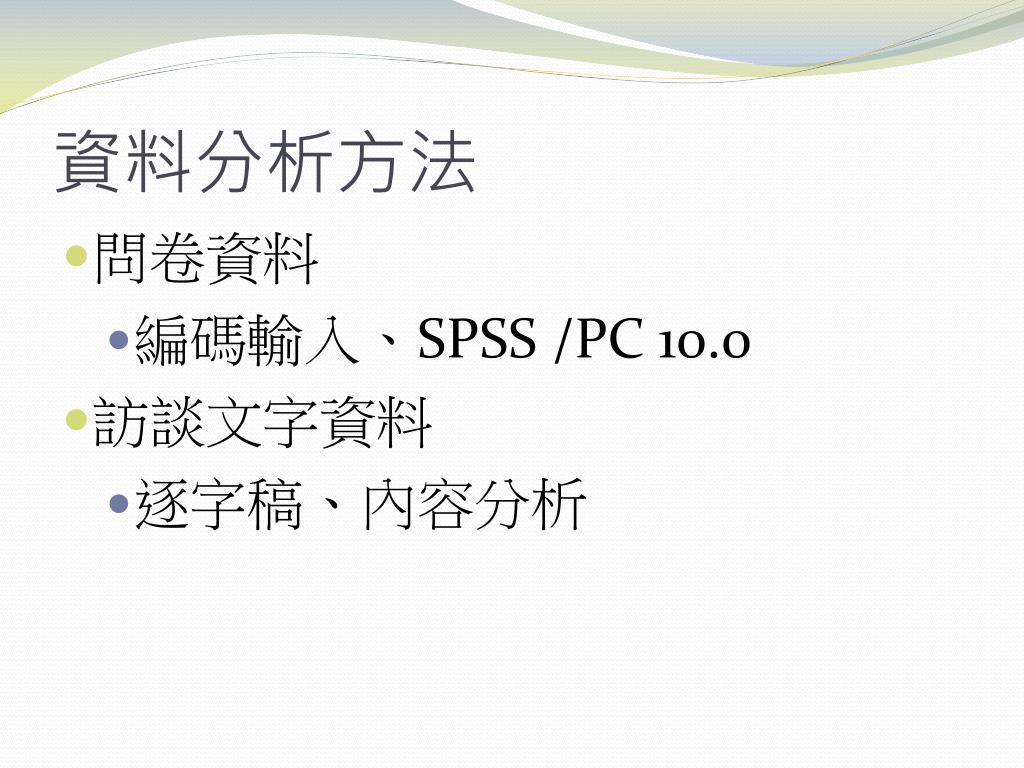 資料分析方法

問卷資料

編碼輸入、SPSS /PC 10.0

訪談文字資料

逐字稿、內容分析